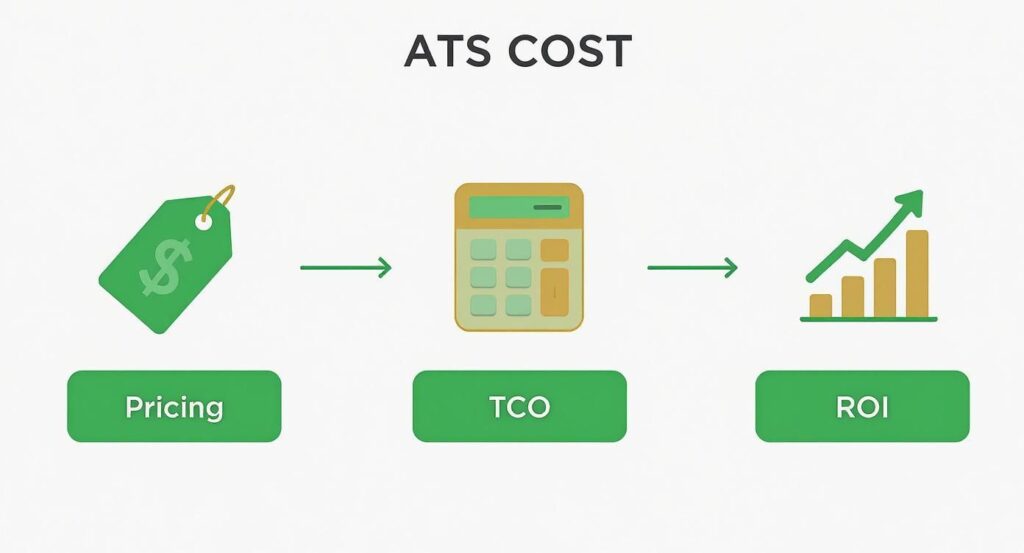 ATS COST

$

Pricing

TCO

ROI